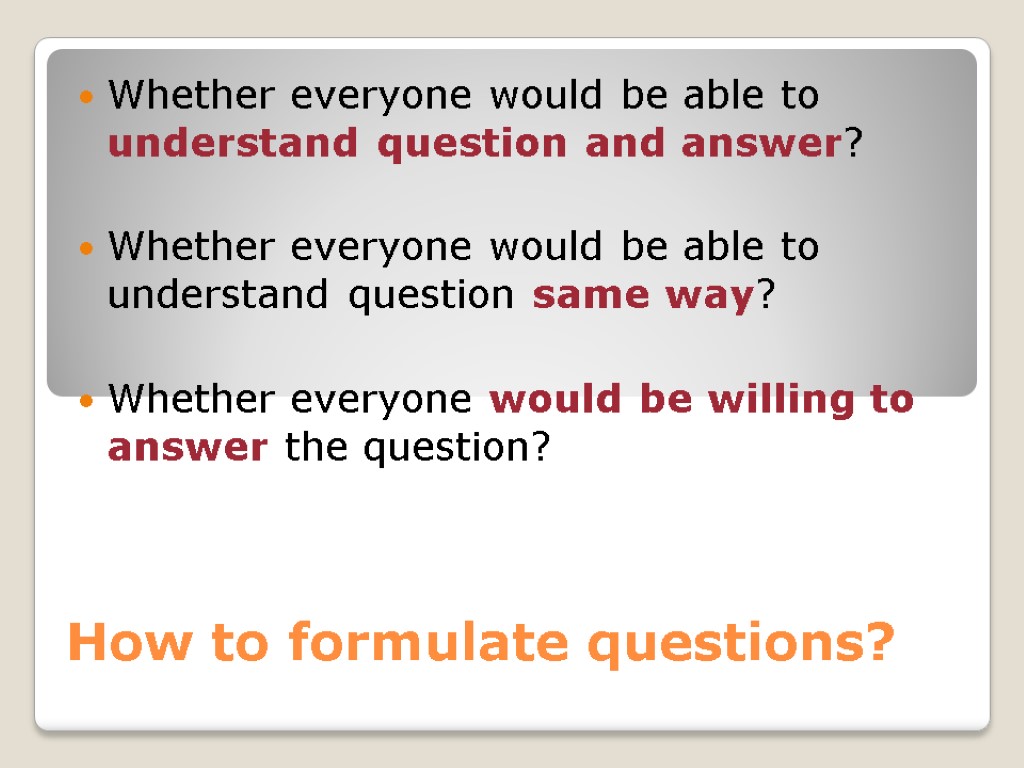 Whether everyone would be able to understand question and answer?

Whether everyone would be able to understand question same way?

Whether everyone would be willing to answer the question?

How to formulate questions?